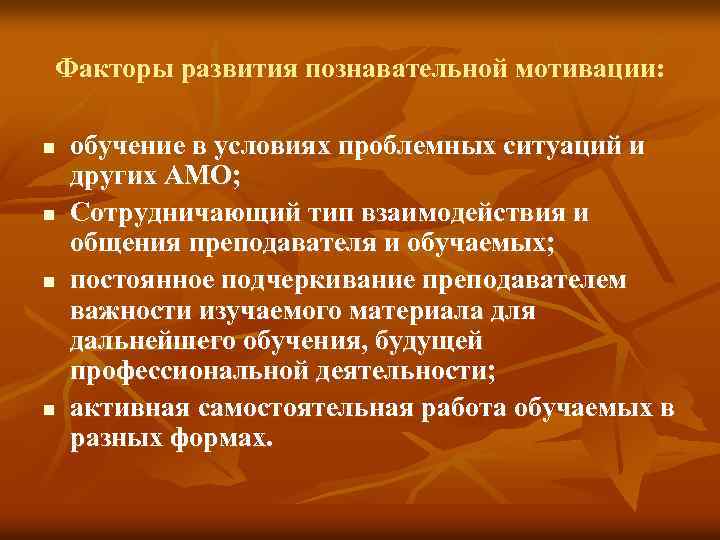 Факторы развития познавательной мотивации:

- обучение в условиях проблемных ситуаций и других АМО;
- Сотрудничающий тип взаимодействия и общения преподавателя и обучаемых;
- постоянное подчеркивание преподавателем важности изучаемого материала для дальнейшего обучения, будущей профессиональной деятельности;
- активная самостоятельная работа обучаемых в разных формах.